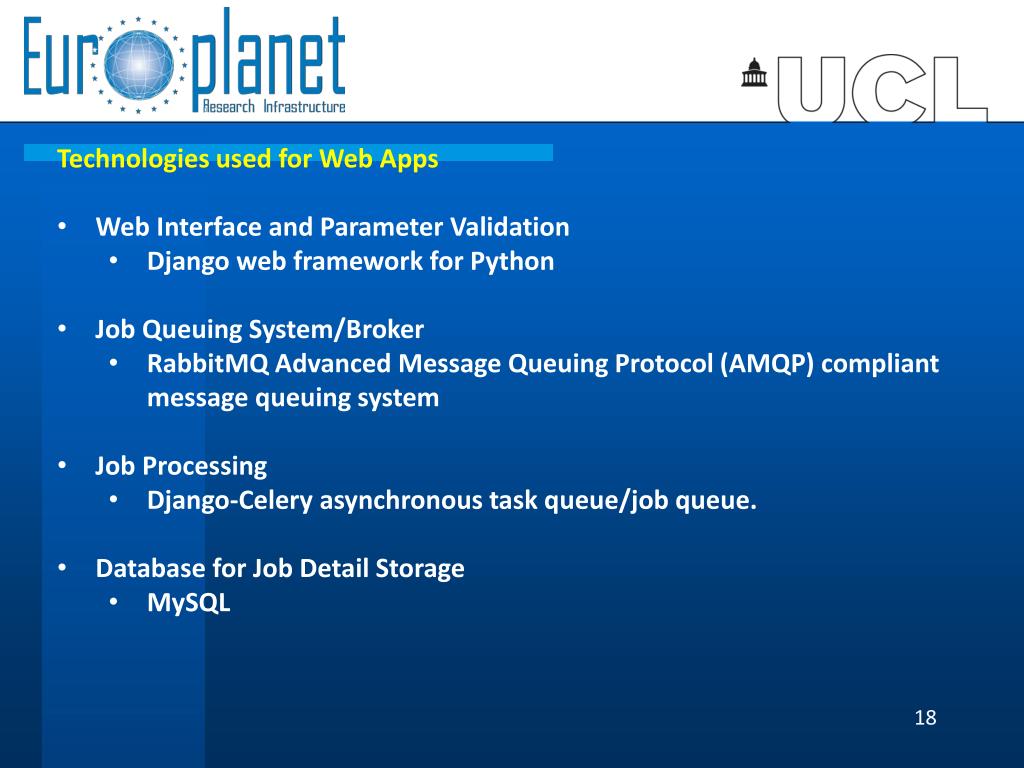 Europlanet
Research Infrastructure

UCL

Technologies used for Web Apps

• Web Interface and Parameter Validation
  • Django web framework for Python

• Job Queuing System/Broker
  • RabbitMQ Advanced Message Queuing Protocol (AMQP) compliant message queuing system

• Job Processing
  • Django-Celery asynchronous task queue/job queue.

• Database for Job Detail Storage
  • MySQL

18